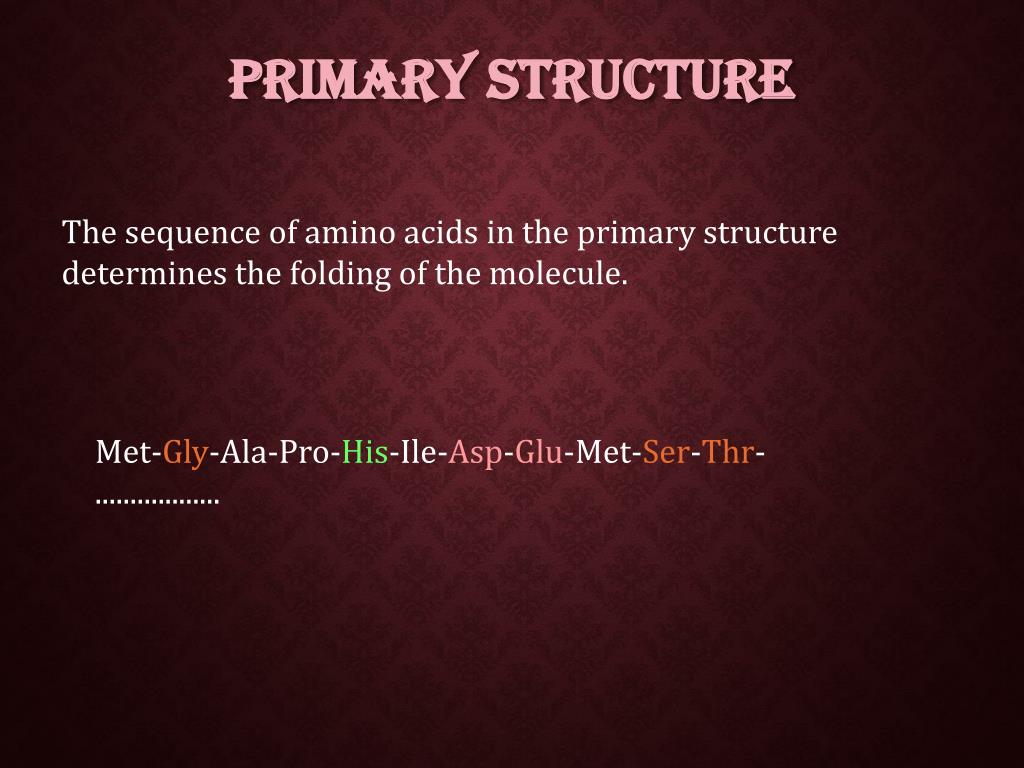 PRIMARY STRUCTURE

The sequence of amino acids in the primary structure determines the folding of the molecule.

Met-Gly-Ala-Pro-His-Ile-Asp-Glu-Met-Ser-Thr-..................